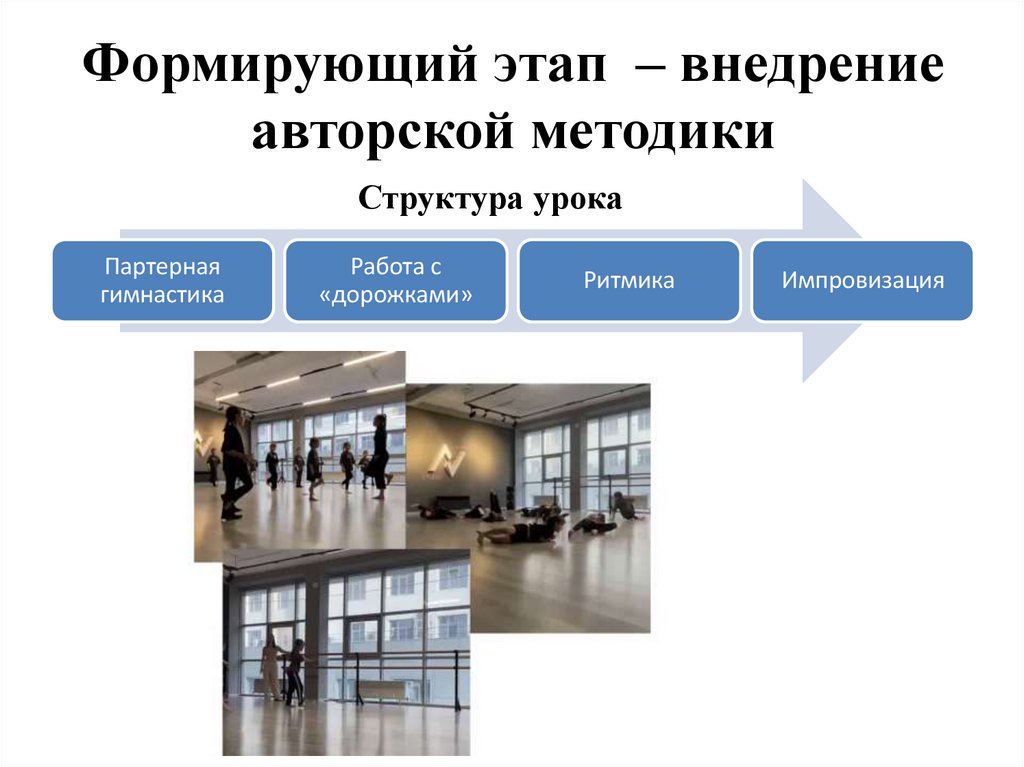 Формирующий этап – внедрение авторской методики

Структура урока

Партерная гимнастика

Работа с «дорожками»

Ритмика

Импровизация